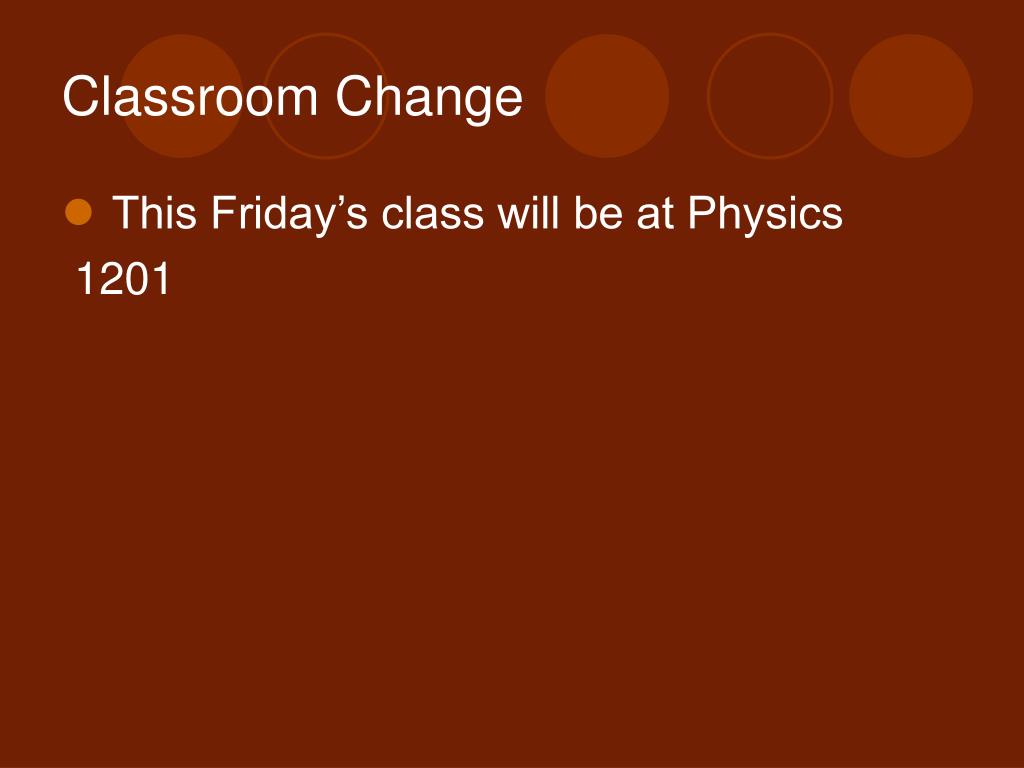 Classroom Change

This Friday’s class will be at Physics 1201